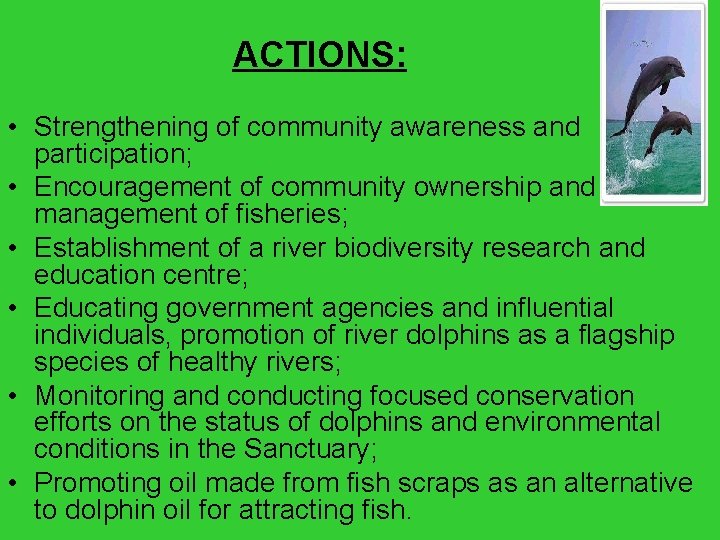 ACTIONS:

• Strengthening of community awareness and participation;
• Encouragement of community ownership and management of fisheries;
• Establishment of a river biodiversity research and education centre;
• Educating government agencies and influential individuals, promotion of river dolphins as a flagship species of healthy rivers;
• Monitoring and conducting focused conservation efforts on the status of dolphins and environmental conditions in the Sanctuary;
• Promoting oil made from fish scraps as an alternative to dolphin oil for attracting fish.